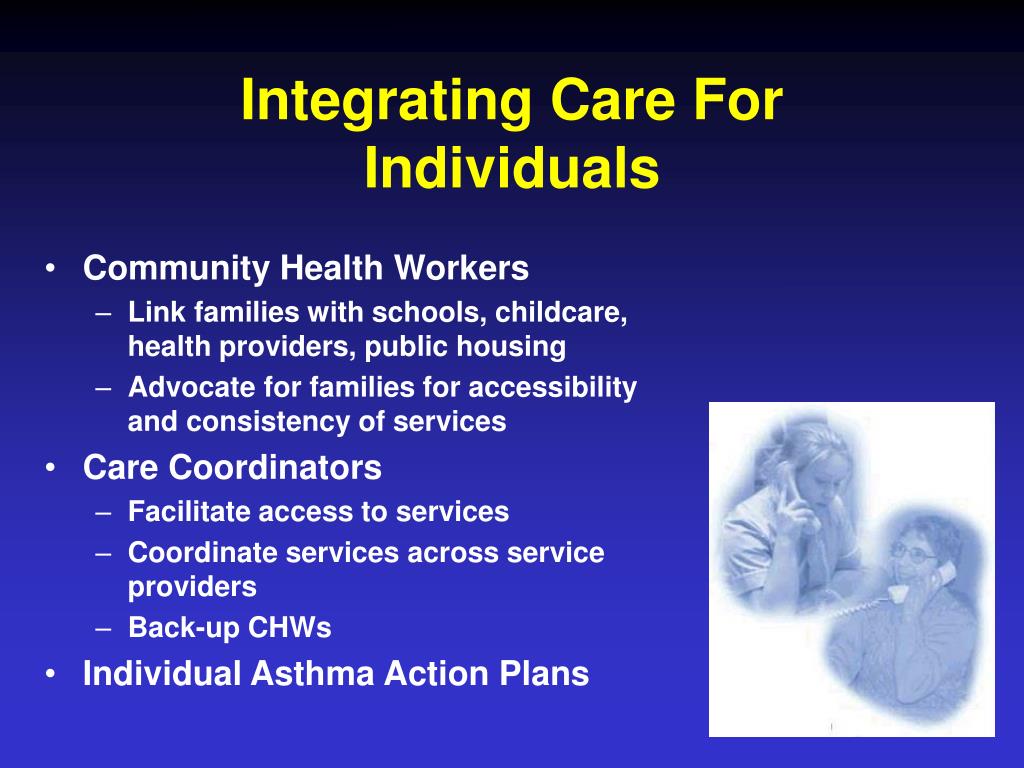 Integrating Care For Individuals

• Community Health Workers
– Link families with schools, childcare, health providers, public housing
– Advocate for families for accessibility and consistency of services
• Care Coordinators
– Facilitate access to services
– Coordinate services across service providers
– Back-up CHWs
• Individual Asthma Action Plans